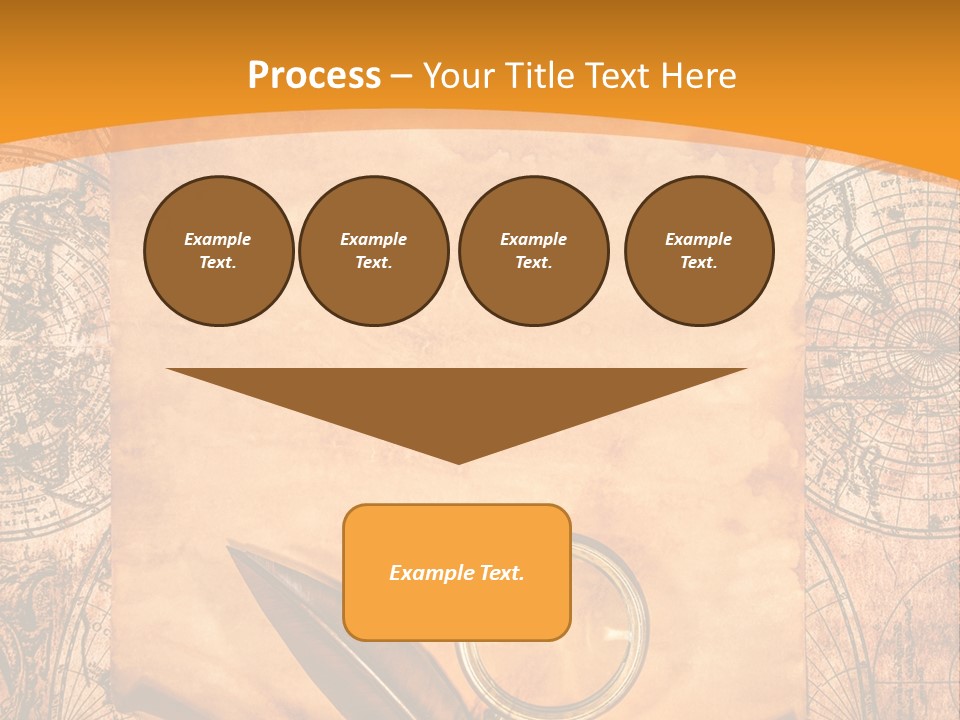 Process – Your Title Text Here

Example Text.

Example Text.

Example Text.

Example Text.

Example Text.